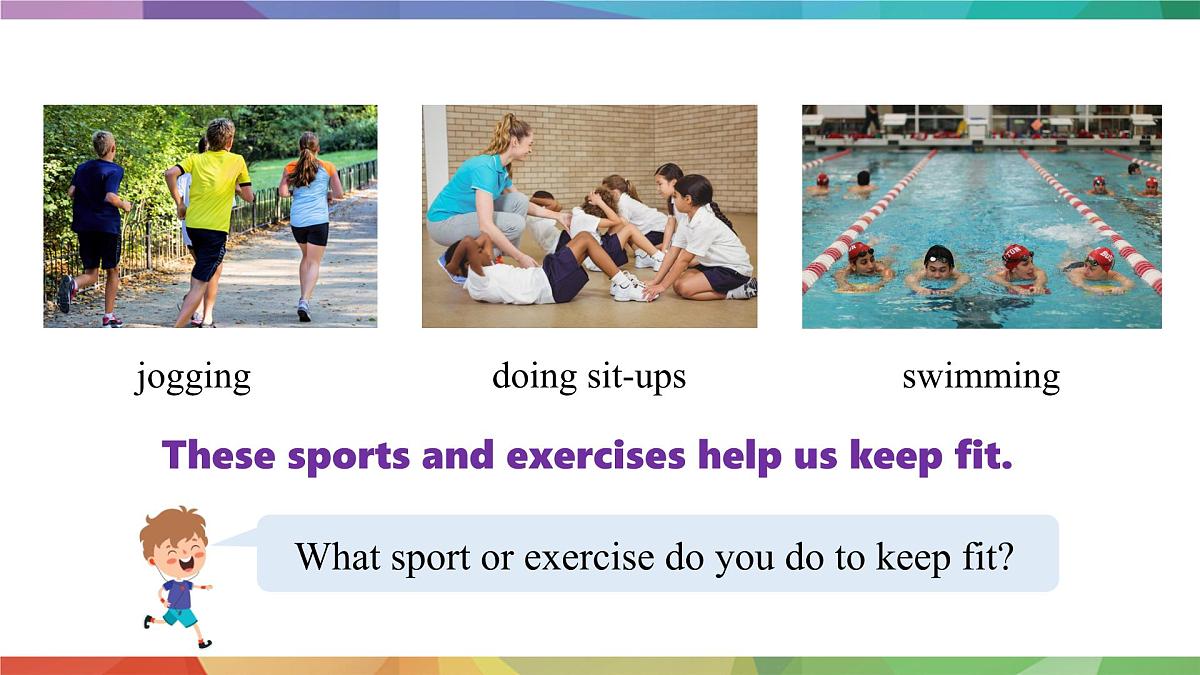 jogging

doing sit-ups

swimming

These sports and exercises help us keep fit.

What sport or exercise do you do to keep fit?